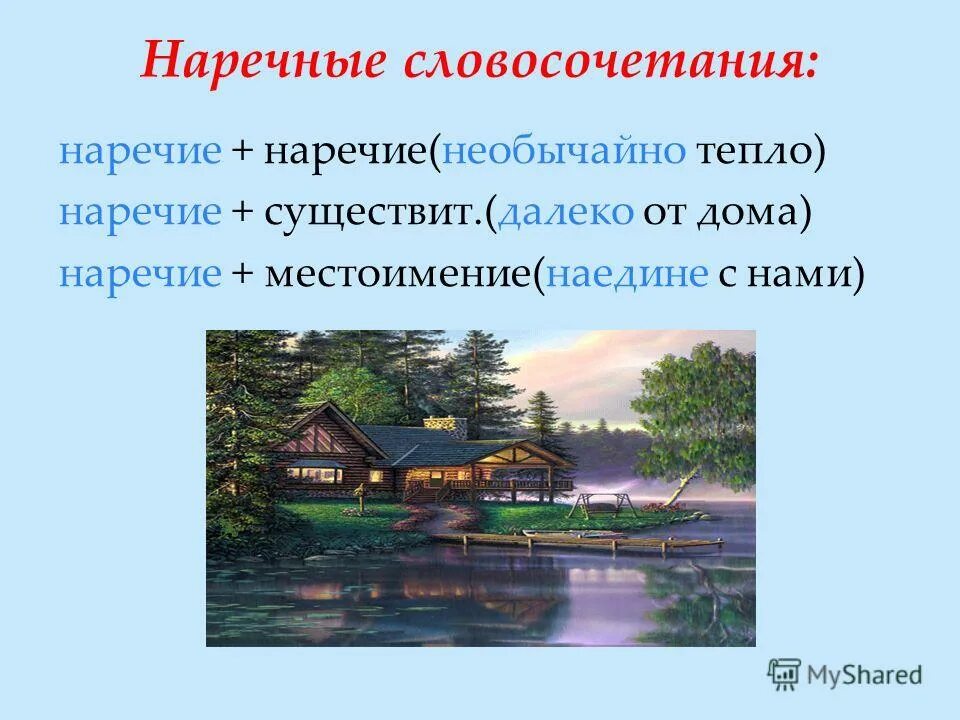 Наречные словосочетания:

наречие + наречие(необычайно тепло)
наречие + существит.(далеко от дома)
наречие + местоимение(наедине с нами)

MyShared